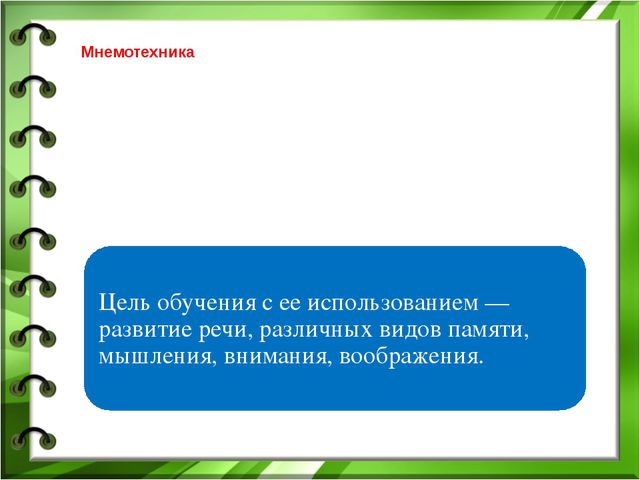 Мнемотехника

Цель обучения с ее использованием — развитие речи, различных видов памяти, мышления, внимания, воображения.